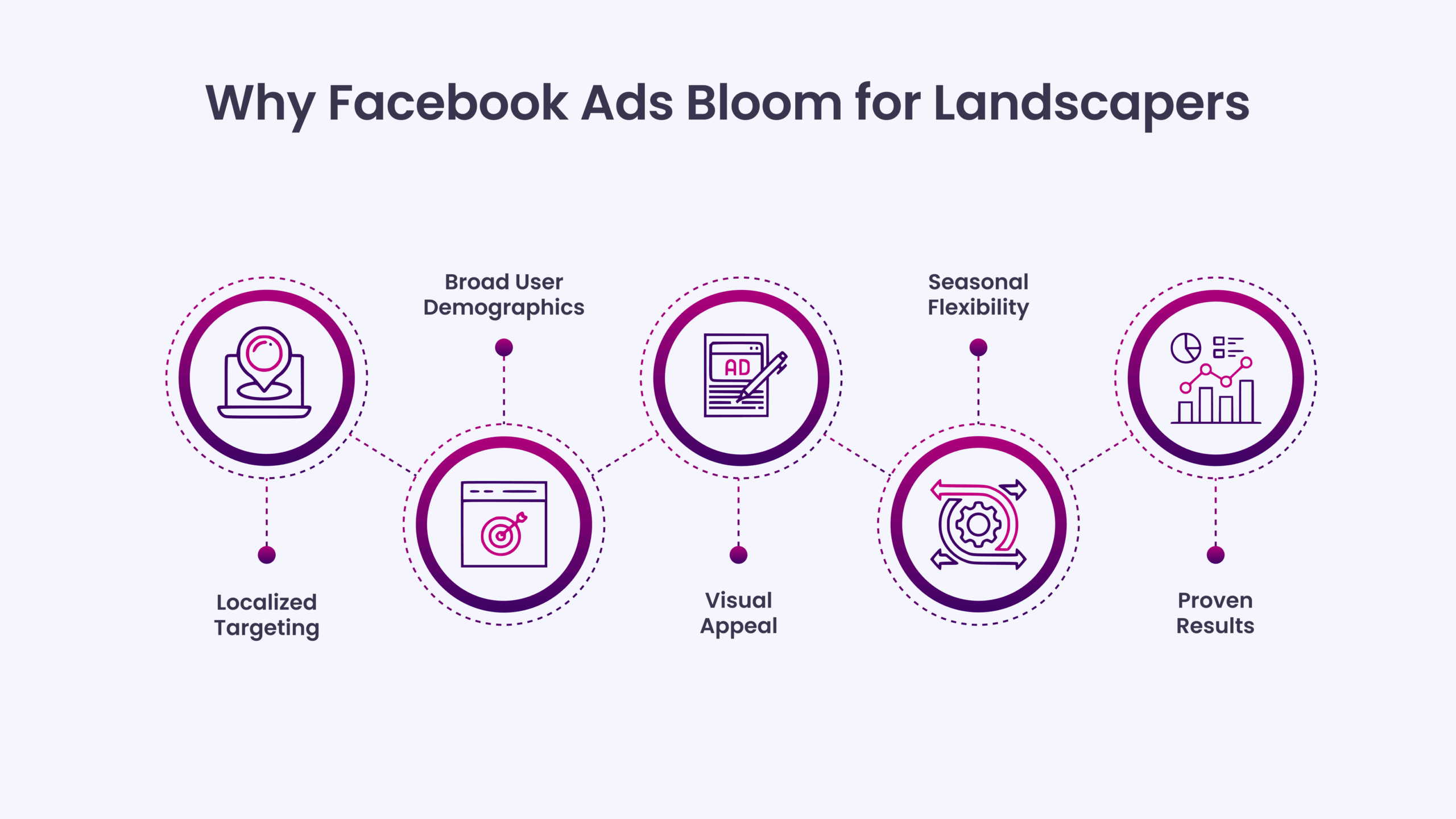 Why Facebook Ads Bloom for Landscapers

Localized Targeting

Broad User Demographics

AD

Visual Appeal

Seasonal Flexibility

Proven Results